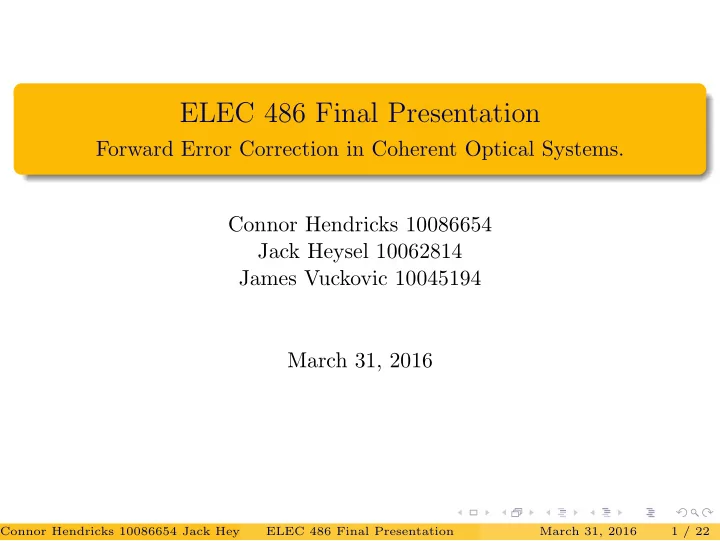 ELEC 486 Final Presentation

Forward Error Correction in Coherent Optical Systems.

Connor Hendricks 10086654
Jack Heysel 10062814
James Vuckovic 10045194

March 31, 2016

Connor Hendricks 10086654 Jack Hey ELEC 486 Final Presentation March 31, 2016 1 / 22